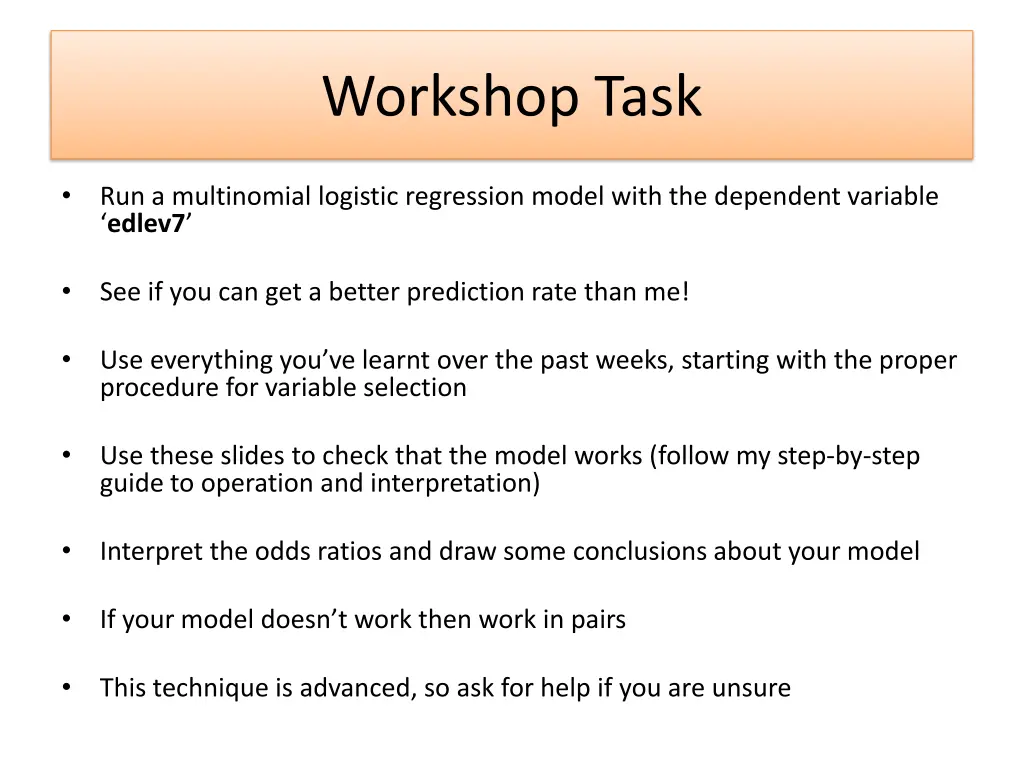 Workshop Task

• Run a multinomial logistic regression model with the dependent variable ‘edlev7’

• See if you can get a better prediction rate than me!

• Use everything you’ve learnt over the past weeks, starting with the proper procedure for variable selection

• Use these slides to check that the model works (follow my step-by-step guide to operation and interpretation)

• Interpret the odds ratios and draw some conclusions about your model

• If your model doesn’t work then work in pairs

• This technique is advanced, so ask for help if you are unsure